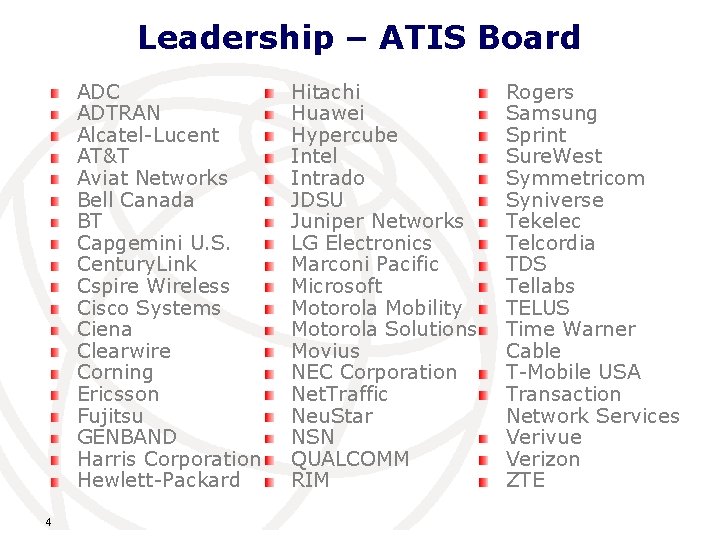 Leadership – ATIS Board

ADC
ADTRAN
Alcatel-Lucent
AT&T
Aviat Networks
Bell Canada
BT
Capgemini U.S.
CenturyLink
Cspire Wireless
Cisco Systems
Ciena
Clearwire
Corning
Ericsson
Fujitsu
GENBAND
Harris Corporation
Hewlett-Packard

Hitachi
Huawei
Hypercube
Intel
Intrado
JDSU
Juniper Networks
LG Electronics
Marconi Pacific
Microsoft
Motorola Mobility
Motorola Solutions
Movius
NEC Corporation
NetTraffic
NeuStar
NSN
QUALCOMM
RIM

Rogers
Samsung
Sprint
SureWest
Symmetricom
Syniverse
Tekelec
Telcordia
TDS
Tellabs
TELUS
Time Warner Cable
T-Mobile USA
Transaction Network Services
Verivue
Verizon
ZTE

4